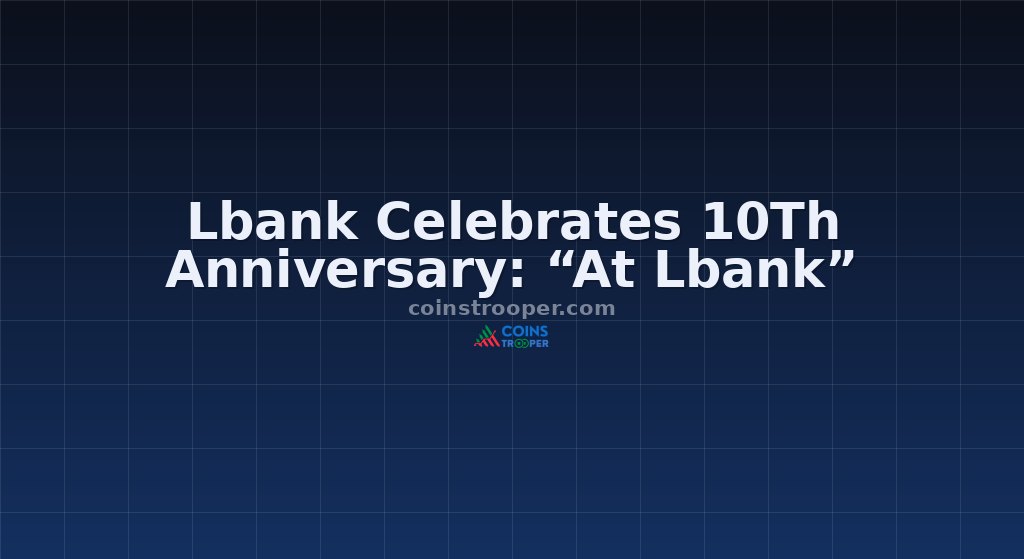 Lbank Celebrates 10Th Anniversary: “At Lbank”

coinstrooper.com

COINS TROOPER